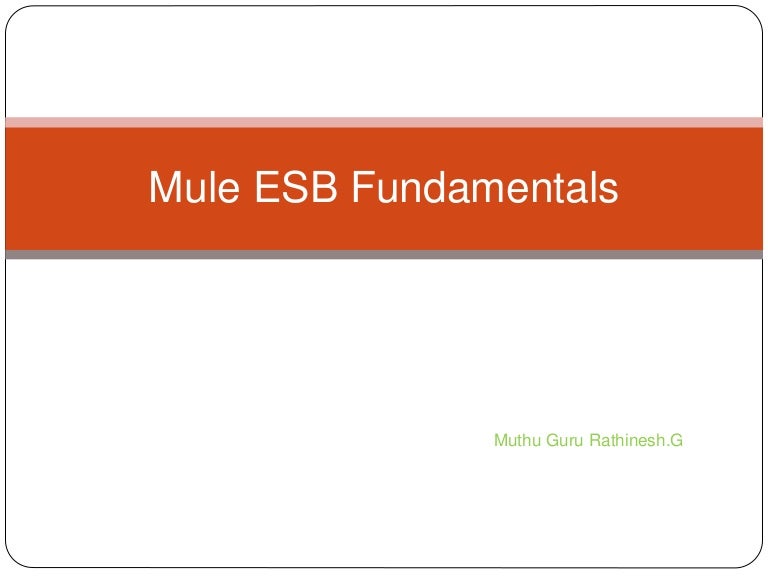 Mule ESB Fundamentals

Muthu Guru Rathinesh.G